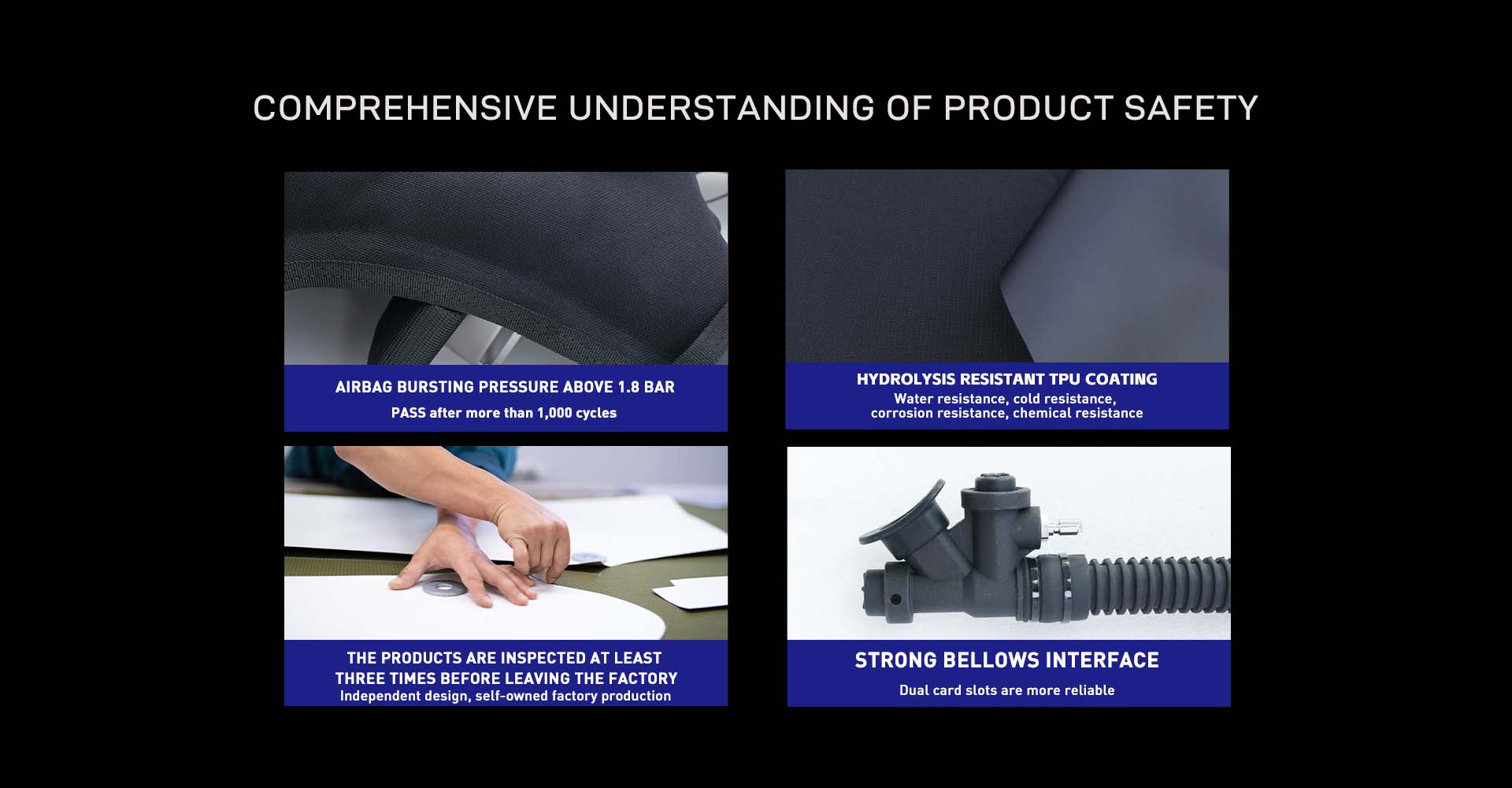 COMPREHENSIVE UNDERSTANDING OF PRODUCT SAFETY

AIRBAG BURSTING PRESSURE ABOVE 1.8 BAR
PASS after more than 1,000 cycles

HYDROLYSIS RESISTANT TPU COATING
Water resistance, cold resistance, corrosion resistance, chemical resistance

THE PRODUCTS ARE INSPECTED AT LEAST THREE TIMES BEFORE LEAVING THE FACTORY
Independent design, self-owned factory production

STRONG BELLOWS INTERFACE
Dual card slots are more reliable